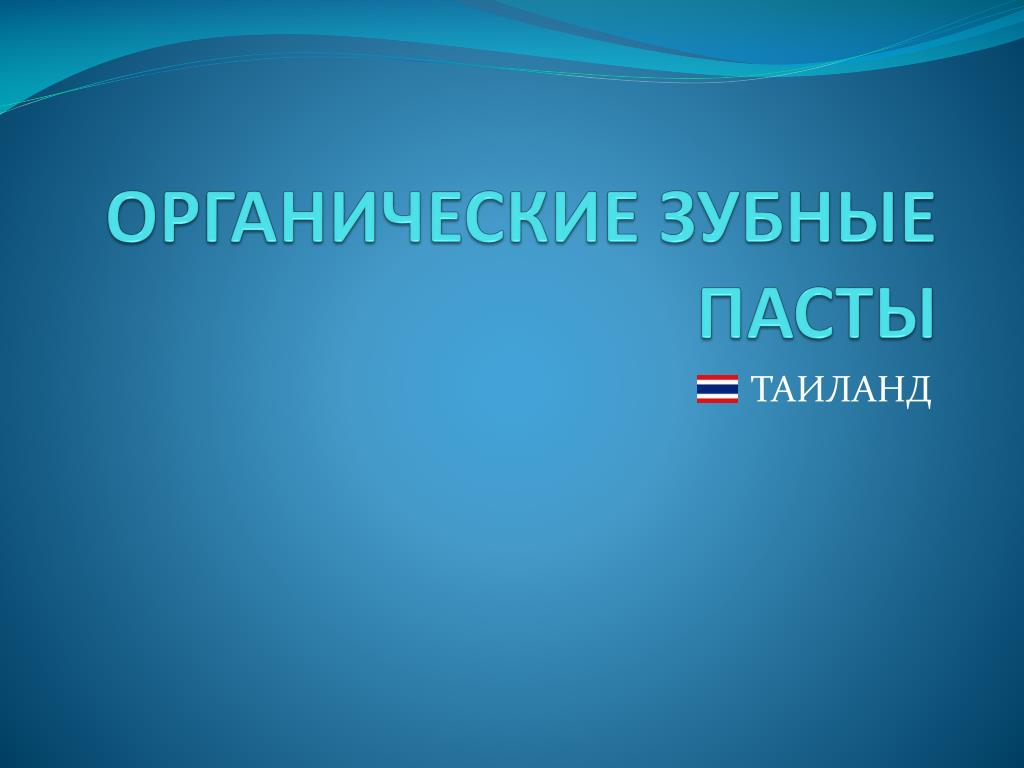 ОРГАНИЧЕСКИЕ ЗУБНЫЕ ПАСТЫ

ТАИЛАНД